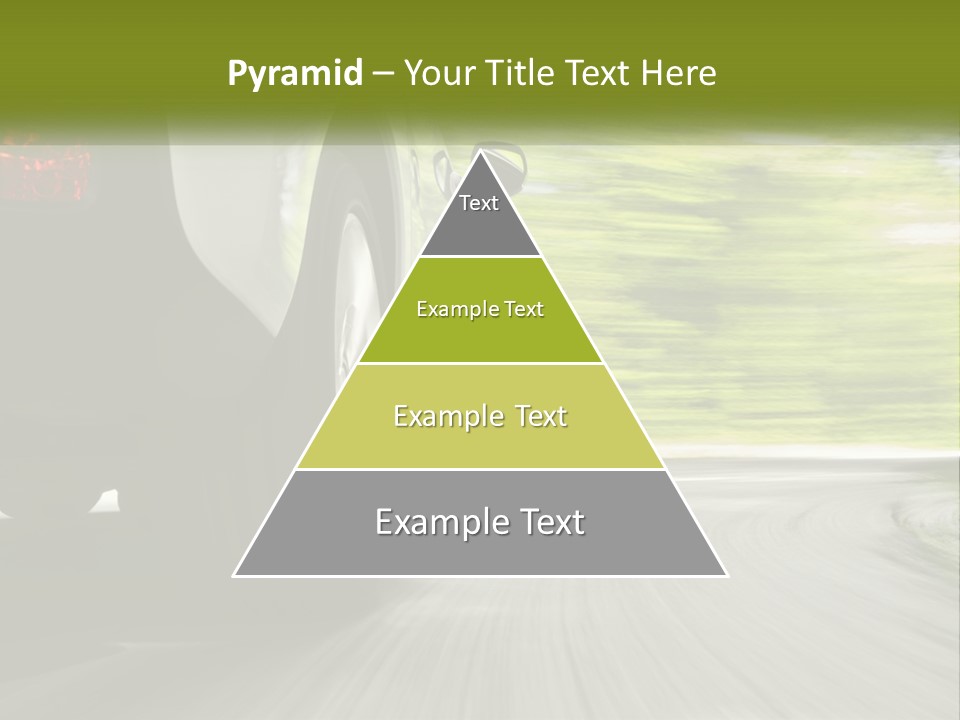 Pyramid – Your Title Text Here

Text

Example Text

Example Text

Example Text